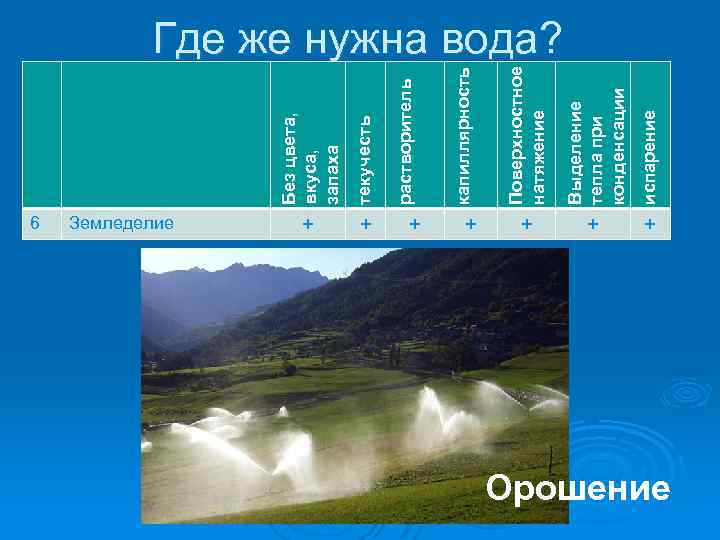 Где же нужна вода?

| | | Без цвета, вкуса, запаха | текучесть | растворитель | капиллярность | Поверхностное натяжение | Выделение тепла при конденсации | испарение |
|---|---|---|---|---|---|---|---|---|
| 6 | Земледелие | + | + | + | + | + | + | + |

Орошение